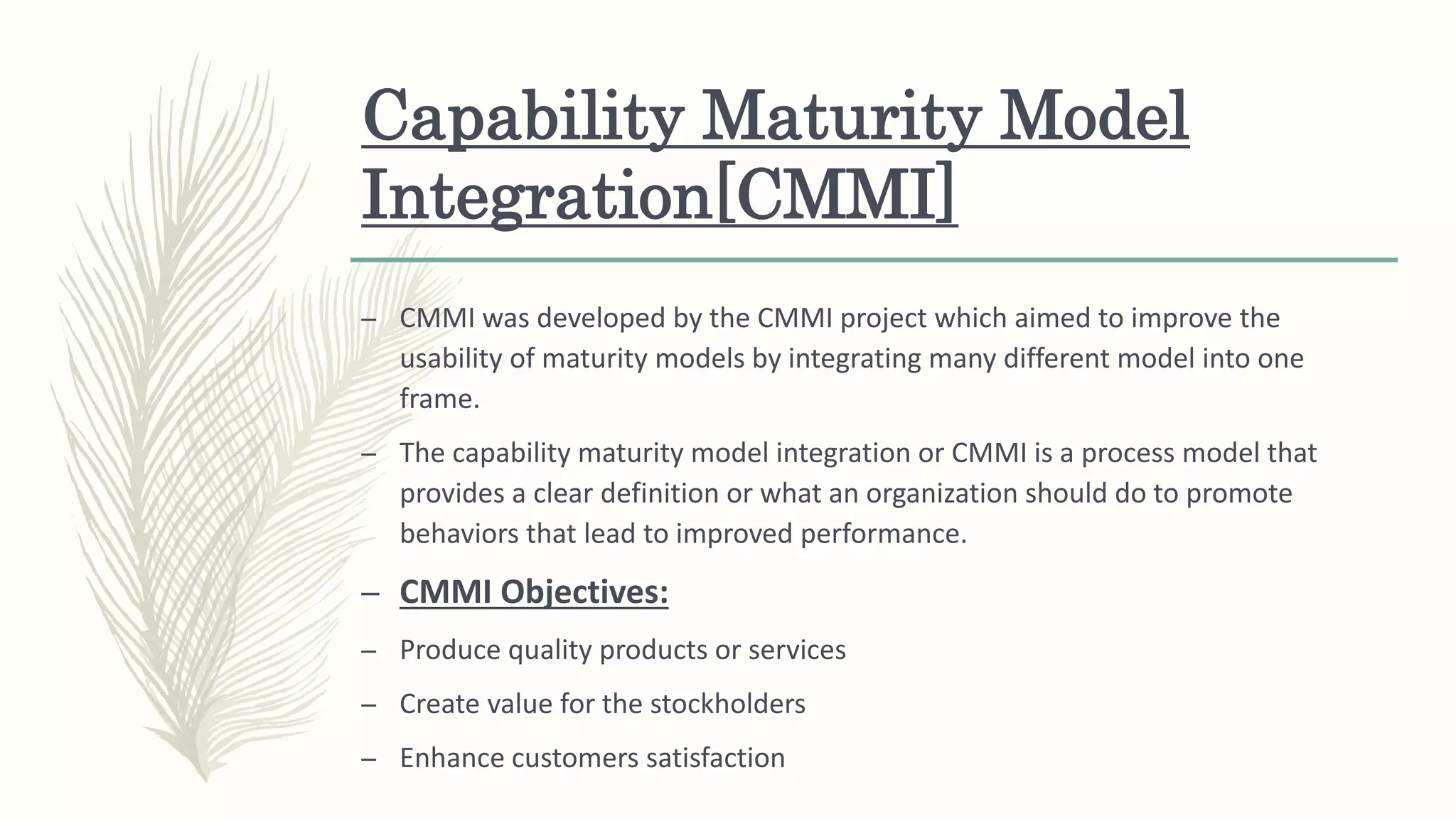 Capability Maturity Model Integration[CMMI]

– CMMI was developed by the CMMI project which aimed to improve the usability of maturity models by integrating many different model into one frame.

– The capability maturity model integration or CMMI is a process model that provides a clear definition or what an organization should do to promote behaviors that lead to improved performance.

– CMMI Objectives:

– Produce quality products or services

– Create value for the stockholders

– Enhance customers satisfaction